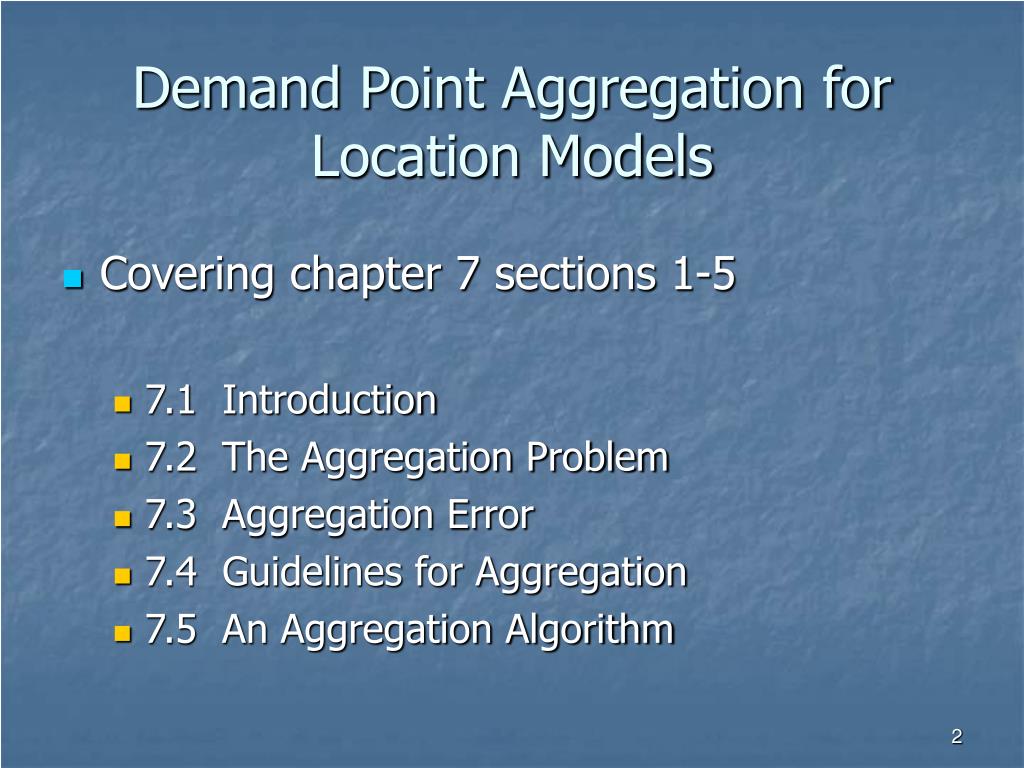 Demand Point Aggregation for Location Models

Covering chapter 7 sections 1-5

7.1 Introduction
7.2 The Aggregation Problem
7.3 Aggregation Error
7.4 Guidelines for Aggregation
7.5 An Aggregation Algorithm

2